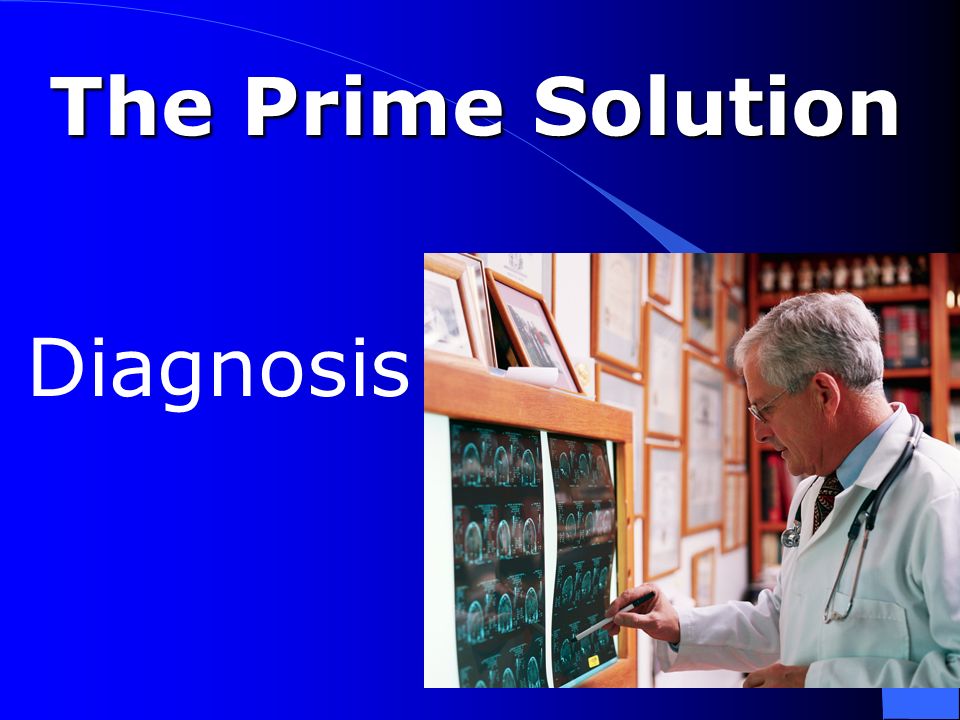 The Prime Solution

Diagnosis